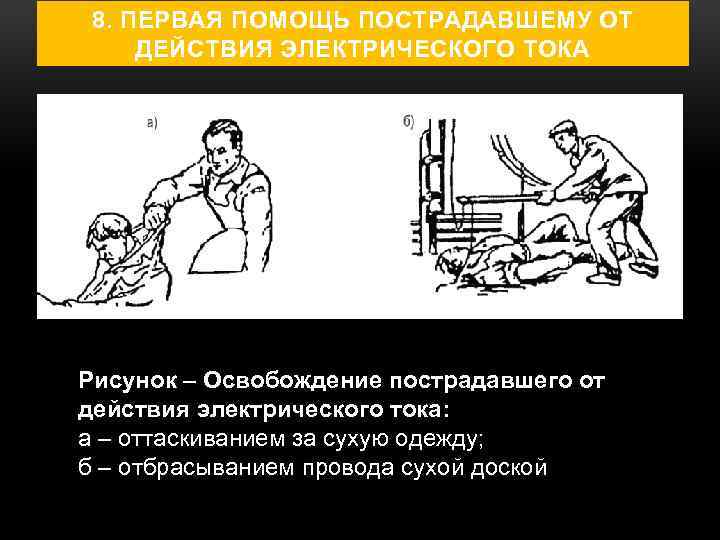 8. ПЕРВАЯ ПОМОЩЬ ПОСТРАДАВШЕМУ ОТ ДЕЙСТВИЯ ЭЛЕКТРИЧЕСКОГО ТОКА

а)

б)

Рисунок – Освобождение пострадавшего от действия электрического тока:
а – оттаскиванием за сухую одежду;
б – отбрасыванием провода сухой доской